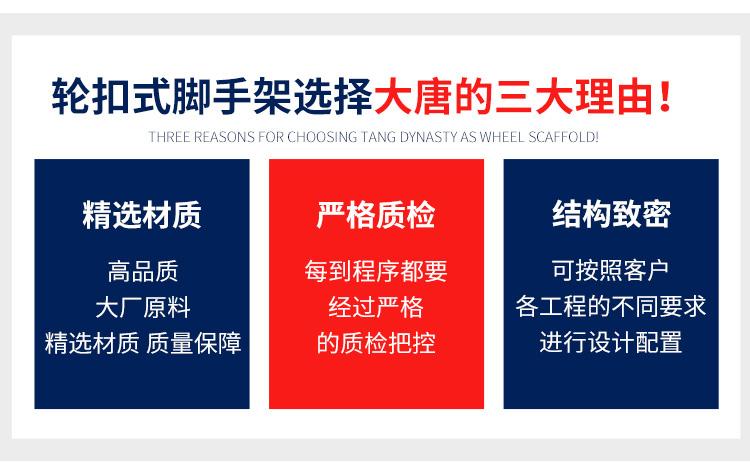 轮扣式脚手架选择大唐的三大理由！

THREE REASONS FOR CHOOSING TANG DYNASTY AS WHEEL SCAFFOLD!

精选材质

高品质
大厂原料
精选材质 质量保障

严格质检

每到程序都要
经过严格
的质检把控

结构致密

可按照客户
各工程的不同要求
进行设计配置